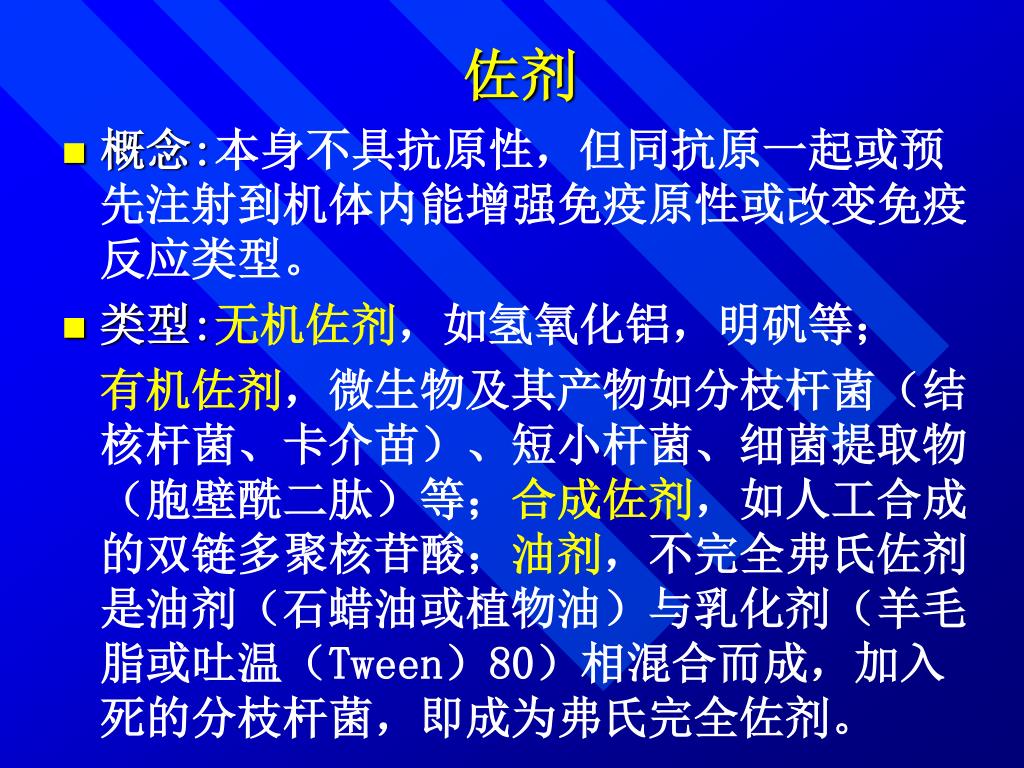 佐剂

概念:本身不具抗原性，但同抗原一起或预先注射到机体内能增强免疫原性或改变免疫反应类型。

类型:无机佐剂，如氢氧化铝，明矾等；

有机佐剂，微生物及其产物如分枝杆菌（结核杆菌、卡介苗）、短小杆菌、细菌提取物（胞壁酰二肽）等；合成佐剂，如人工合成的双链多聚核苷酸；油剂，不完全弗氏佐剂是油剂（石蜡油或植物油）与乳化剂（羊毛脂或吐温（Tween）80）相混合而成，加入死的分枝杆菌，即成为弗氏完全佐剂。